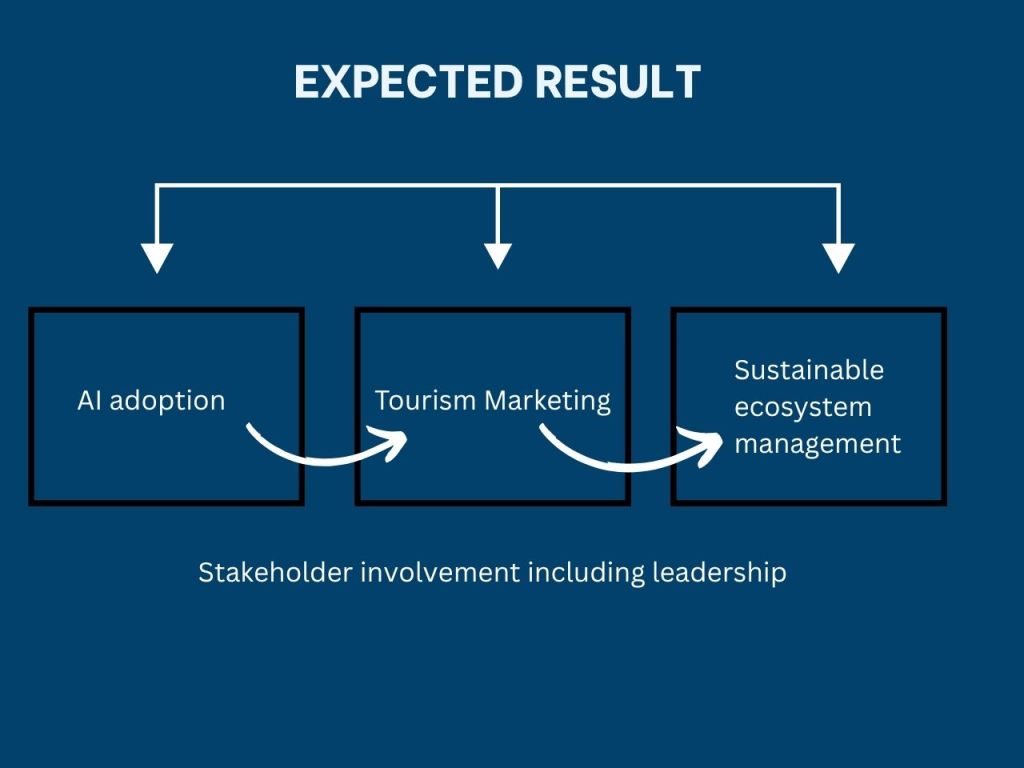 EXPECTED RESULT

AI adoption

Tourism Marketing

Sustainable ecosystem management

Stakeholder involvement including leadership